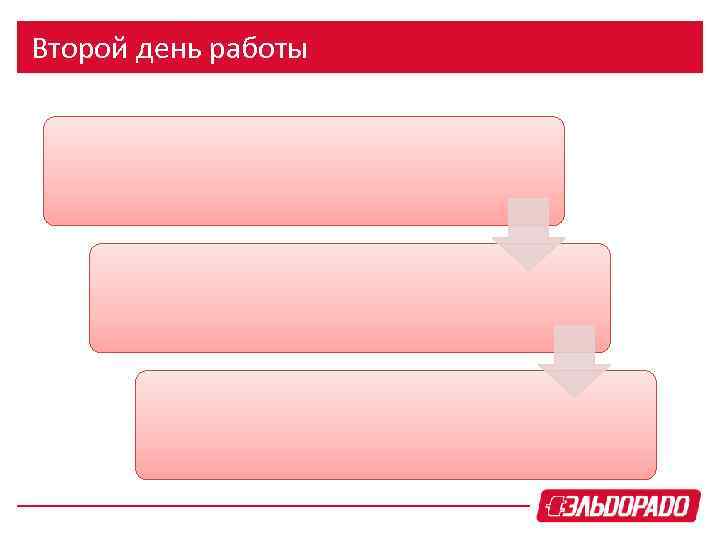 Второй день работы

ЭЛЬДОРАДО